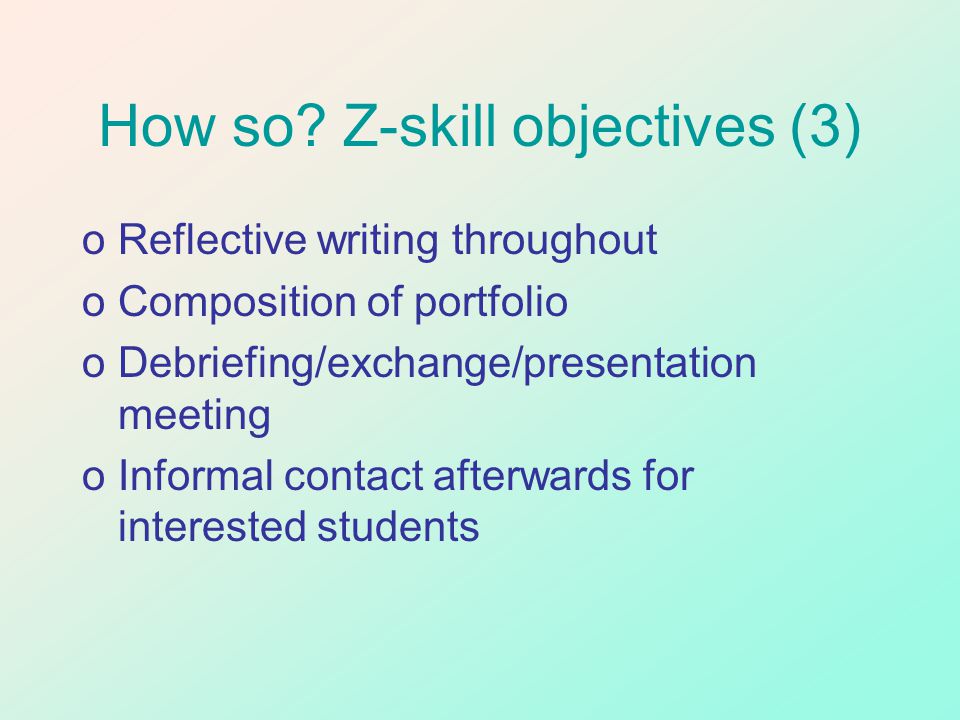 How so? Z-skill objectives (3)

o Reflective writing throughout
o Composition of portfolio
o Debriefing/exchange/presentation meeting
o Informal contact afterwards for interested students